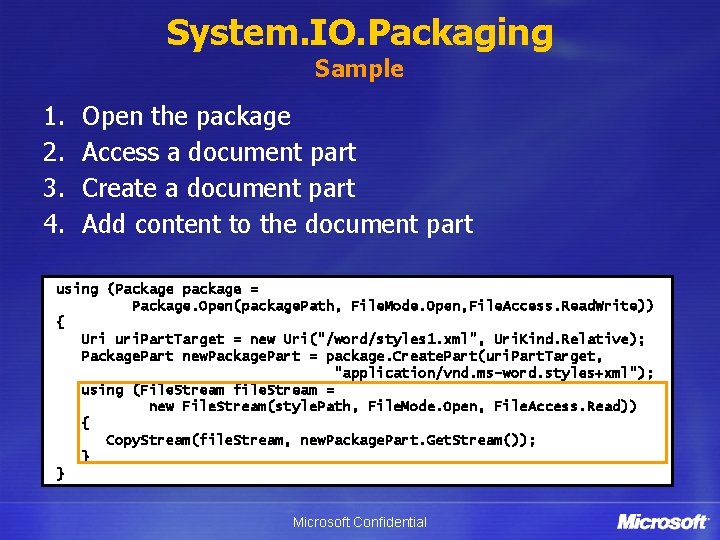 System.IO.Packaging
Sample

1. Open the package
2. Access a document part
3. Create a document part
4. Add content to the document part

using (Package package =
        Package.Open(packagePath, FileMode.Open,FileAccess.ReadWrite))
{
    Uri uriPartTarget = new Uri("/word/styles1.xml", UriKind.Relative);
    PackagePart newPackagePart = package.CreatePart(uriPartTarget,
                                "application/vnd.ms-word.styles+xml");
    using (FileStream fileStream =
            new FileStream(stylePath, FileMode.Open, FileAccess.Read))
    {
        CopyStream(fileStream, newPackagePart.GetStream());
    }
}

Microsoft Confidential

Microsoft